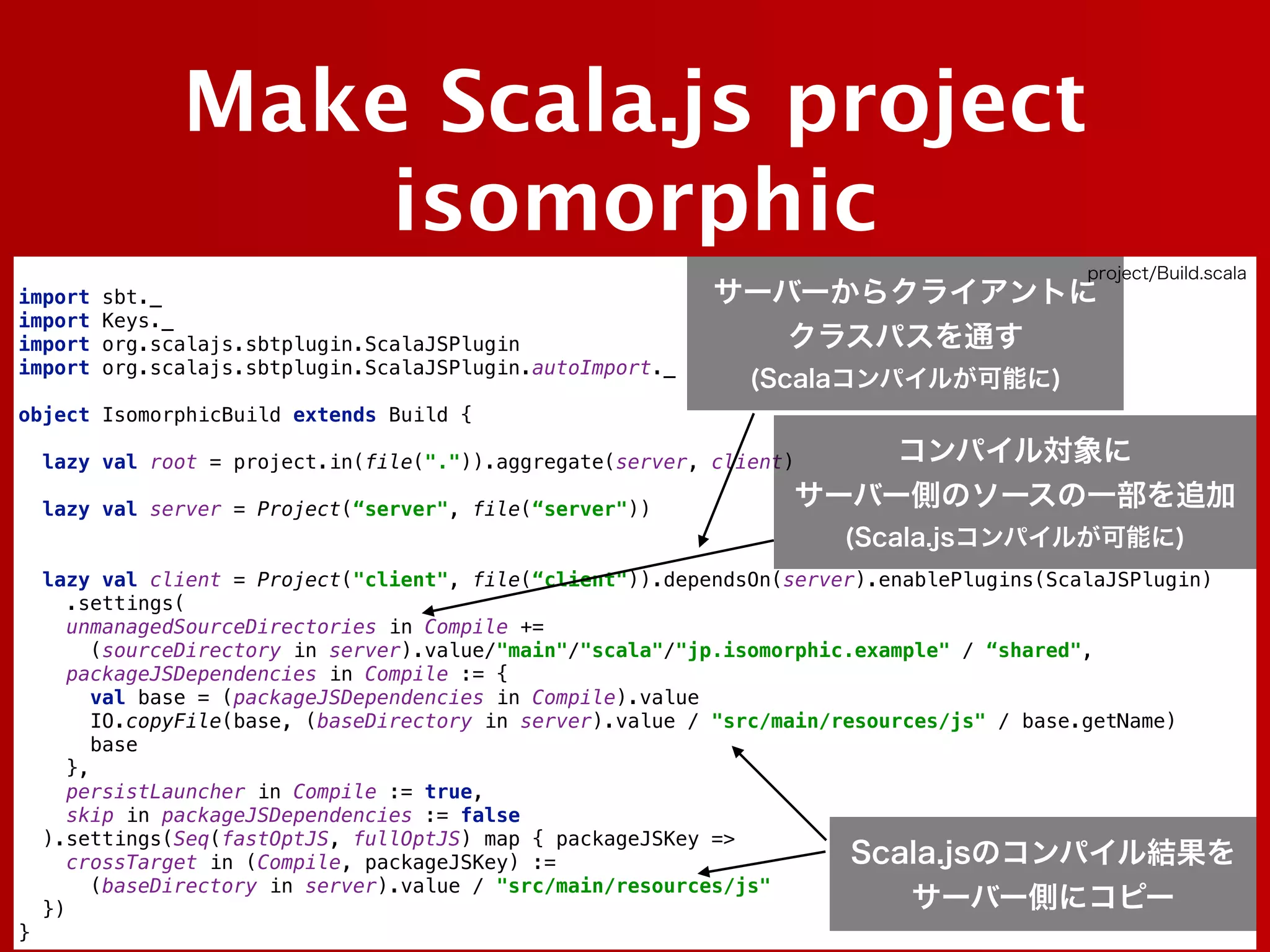 Make Scala.js project isomorphic

project/Build.scala

import sbt._
import Keys._
import org.scalajs.sbtplugin.ScalaJSPlugin
import org.scalajs.sbtplugin.ScalaJSPlugin.autoImport._

object IsomorphicBuild extends Build {

  lazy val root = project.in(file(".")).aggregate(server, client)

  lazy val server = Project(“server", file(“server"))


  lazy val client = Project("client", file(“client")).dependsOn(server).enablePlugins(ScalaJSPlugin)
    .settings(
    unmanagedSourceDirectories in Compile +=
      (sourceDirectory in server).value/"main"/"scala"/"jp.isomorphic.example" / “shared",
    packageJSDependencies in Compile := {
      val base = (packageJSDependencies in Compile).value
      IO.copyFile(base, (baseDirectory in server).value / "src/main/resources/js" / base.getName)
      base
    },
    persistLauncher in Compile := true,
    skip in packageJSDependencies := false
  ).settings(Seq(fastOptJS, fullOptJS) map { packageJSKey =>
    crossTarget in (Compile, packageJSKey) :=
      (baseDirectory in server).value / "src/main/resources/js"
  })
}

サーバーからクライアントに
クラスパスを通す
(Scalaコンパイルが可能に)

コンパイル対象に
サーバー側のソースの一部を追加
(Scala.jsコンパイルが可能に)

Scala.jsのコンパイル結果を
サーバー側にコピー